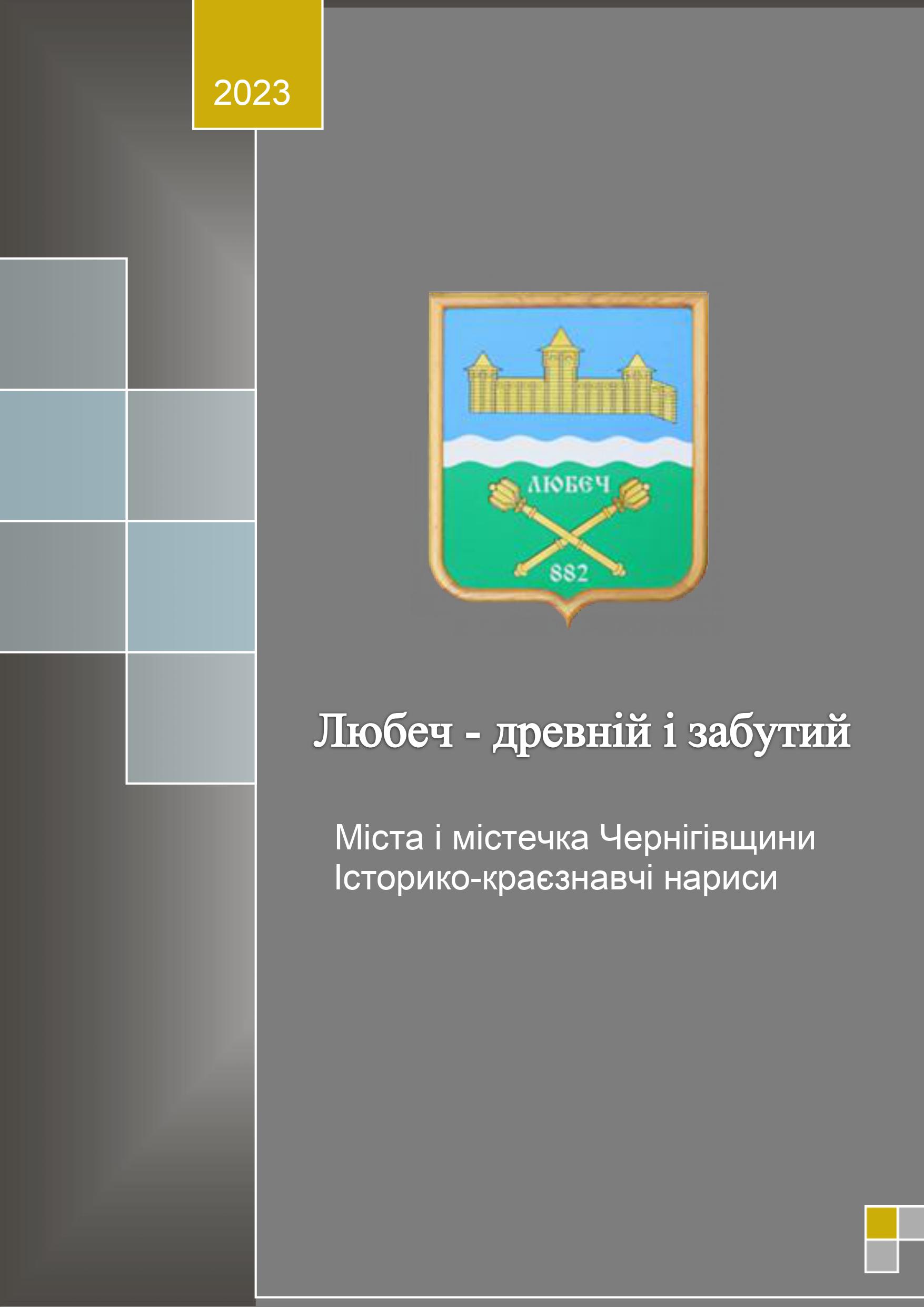 2023

ЛЮБЕЧ

882

Любеч - древній і забутий

Міста і містечка Чернігівщини
Історико-краєзнавчі нариси